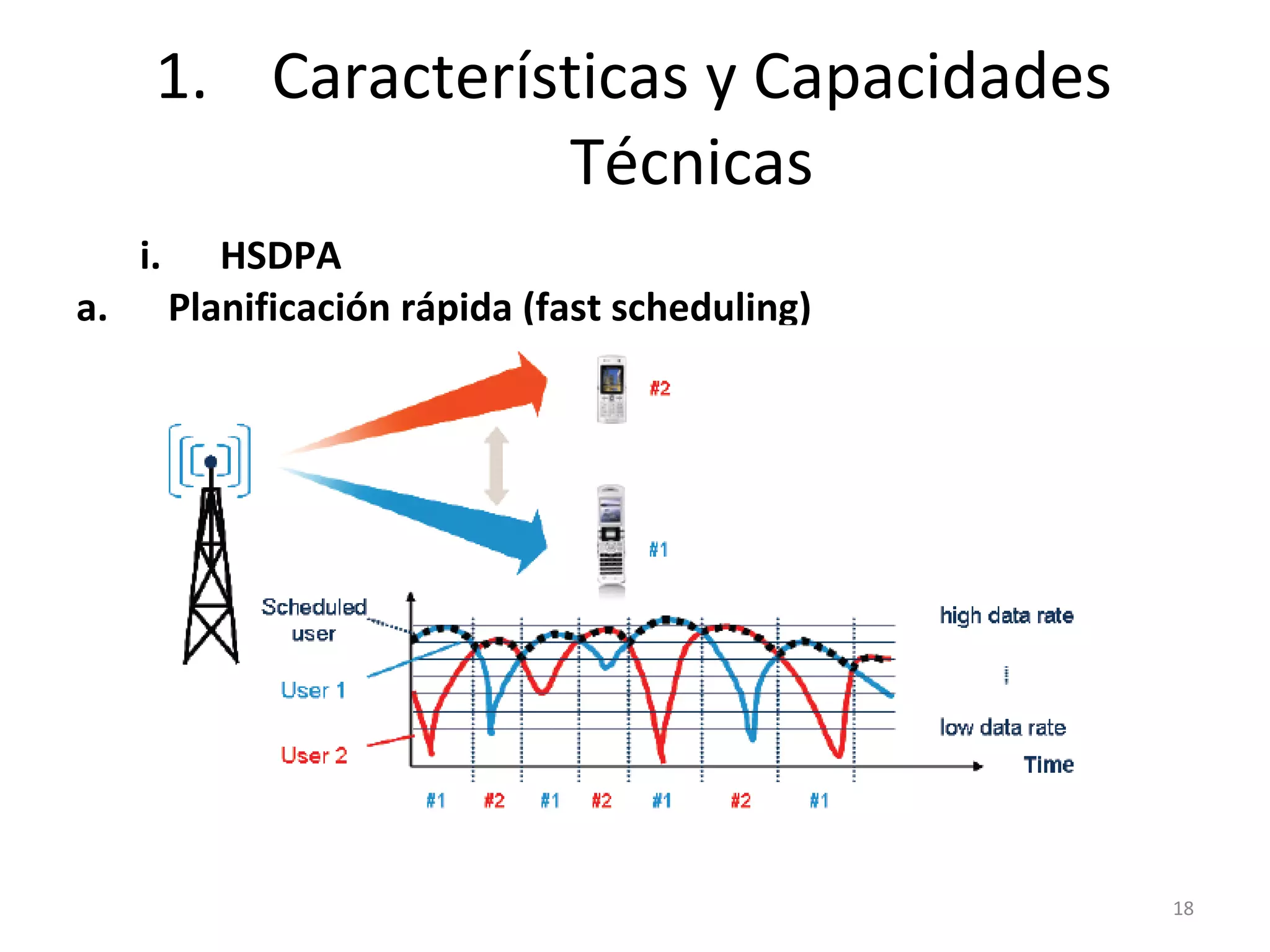 1. Características y Capacidades Técnicas

i. HSDPA

a. Planificación rápida (fast scheduling)

#2

#1

Scheduled user

User 1

User 2

high data rate

low data rate

Time

#1 #2 #1 #2 #1 #2 #1

18